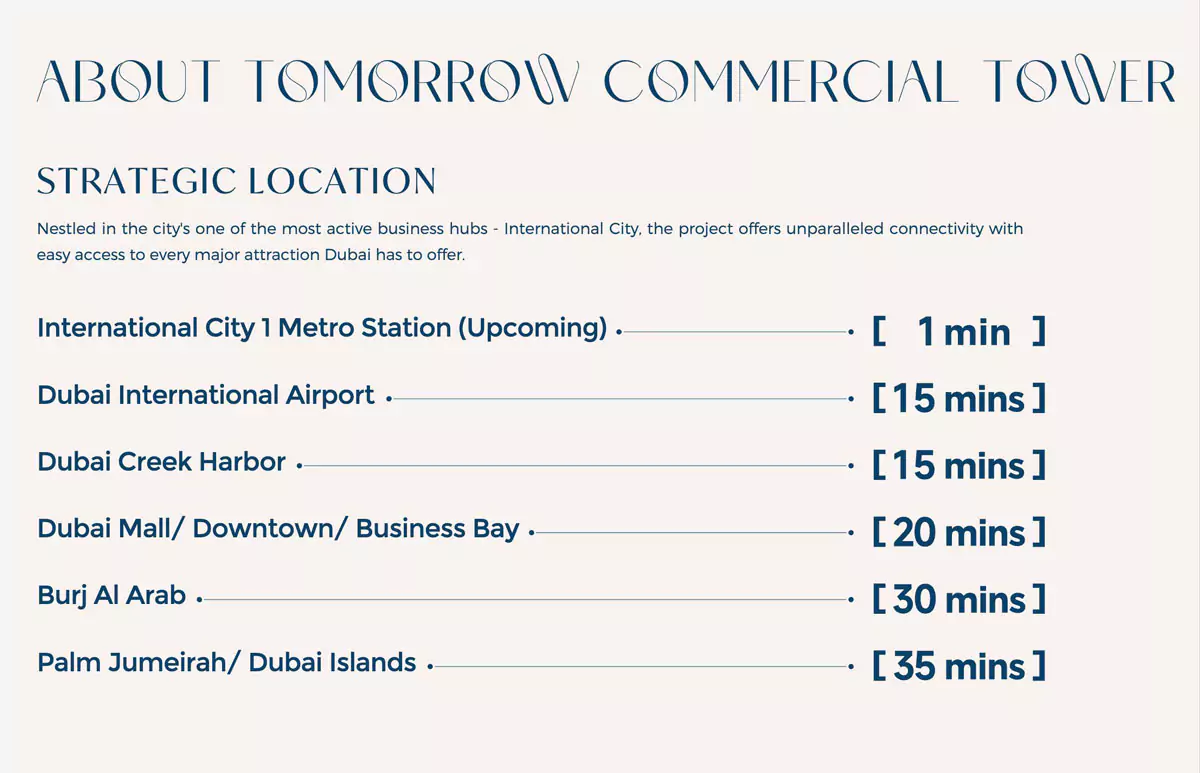 ABOUT TOMORROW COMMERCIAL TOWER

STRATEGIC LOCATION

Nestled in the city's one of the most active business hubs - International City, the project offers unparalleled connectivity with easy access to every major attraction Dubai has to offer.

International City 1 Metro Station (Upcoming) [ 1 min ]

Dubai International Airport [ 15 mins ]

Dubai Creek Harbor [ 15 mins ]

Dubai Mall/ Downtown/ Business Bay [ 20 mins ]

Burj Al Arab [ 30 mins ]

Palm Jumeirah/ Dubai Islands [ 35 mins ]